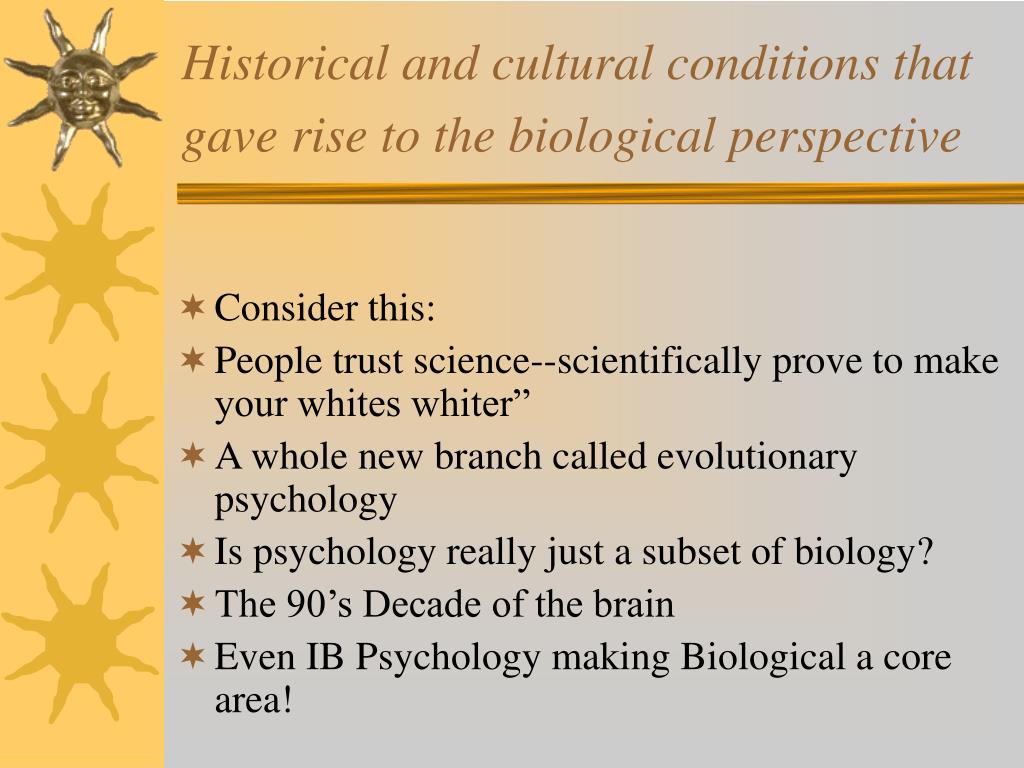 Historical and cultural conditions that gave rise to the biological perspective

Consider this:
People trust science--scientifically prove to make your whites whiter”
A whole new branch called evolutionary psychology
Is psychology really just a subset of biology?
The 90’s Decade of the brain
Even IB Psychology making Biological a core area!